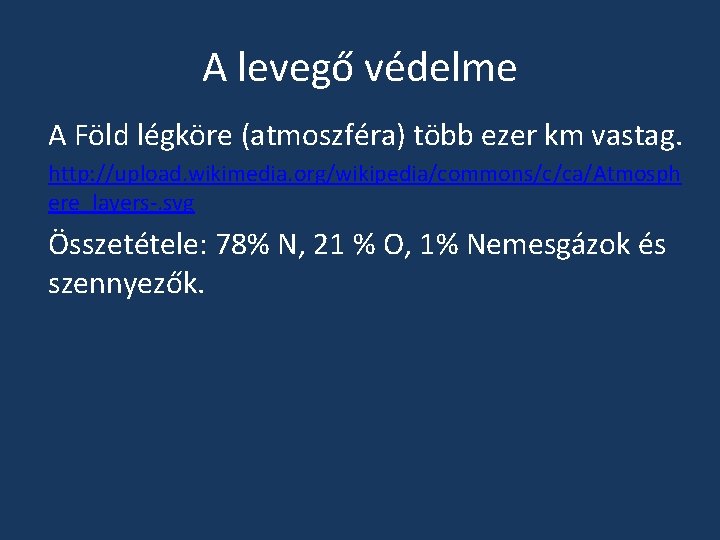 A levegő védelme

A Föld légköre (atmoszféra) több ezer km vastag.

http://upload.wikimedia.org/wikipedia/commons/c/ca/Atmosphere_layers-.svg

Összetétele: 78% N, 21 % O, 1% Nemesgázok és szennyezők.